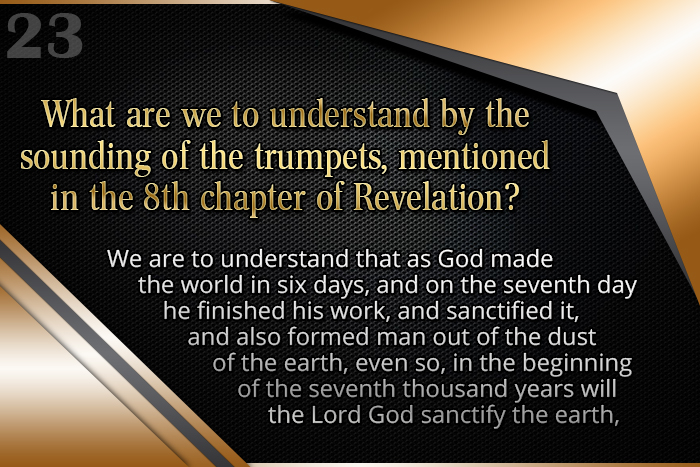 23

What are we to understand by the sounding of the trumpets, mentioned in the 8th chapter of Revelation?

We are to understand that as God made the world in six days, and on the seventh day he finished his work, and sanctified it, and also formed man out of the dust of the earth, even so, in the beginning of the seventh thousand years will the Lord God sanctify the earth,